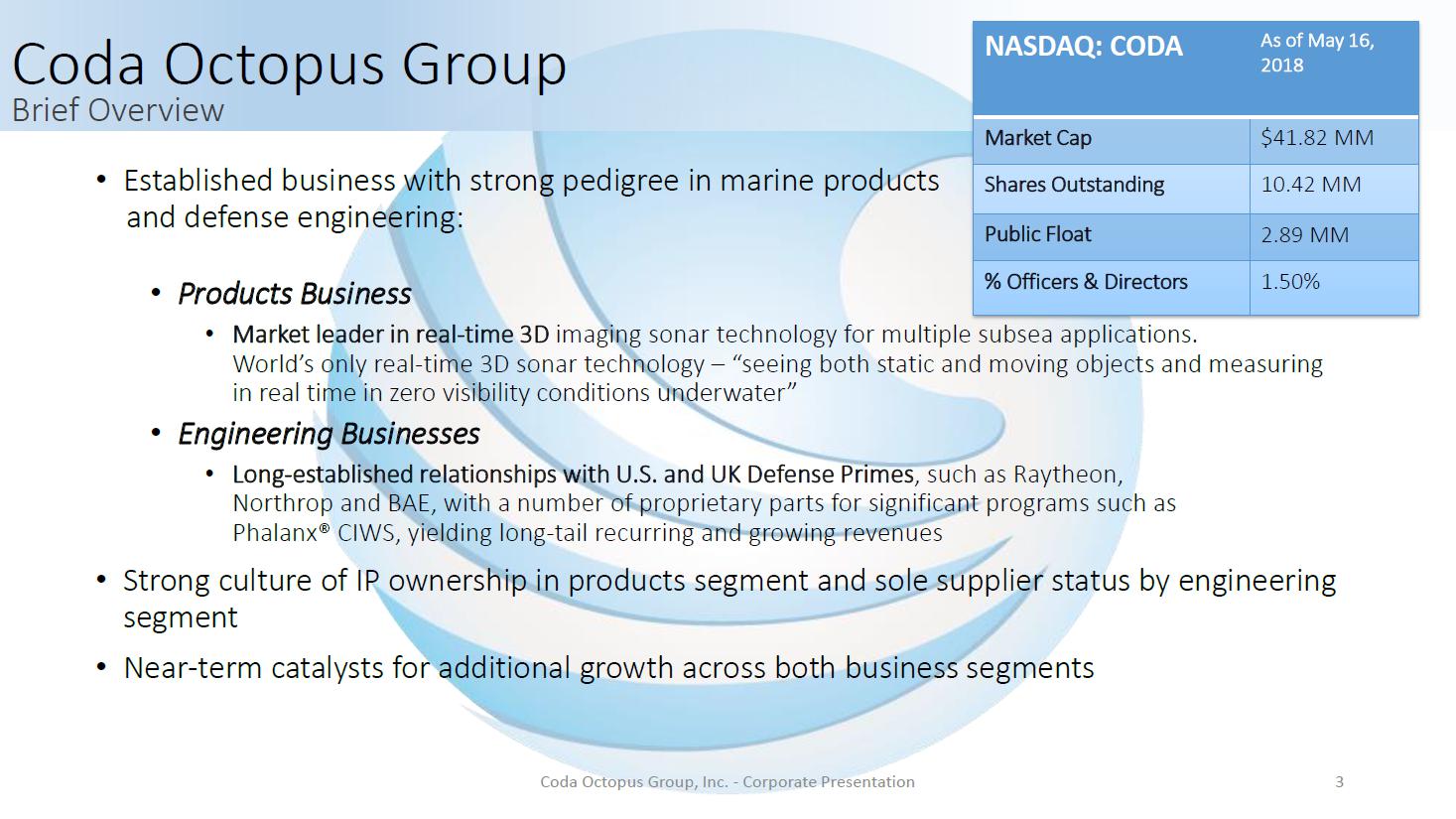 Coda Octopus Group
Brief Overview

| NASDAQ: CODA | As of May 16, 2018 |
|---|---|
| Market Cap | \$41.82 MM |
| Shares Outstanding | 10.42 MM |
| Public Float | 2.89 MM |
| % Officers & Directors | 1.50% |

• Established business with strong pedigree in marine products and defense engineering:

• Products Business

• Market leader in real-time 3D imaging sonar technology for multiple subsea applications. World's only real-time 3D sonar technology – "seeing both static and moving objects and measuring in real time in zero visibility conditions underwater"

• Engineering Businesses

• Long-established relationships with U.S. and UK Defense Primes, such as Raytheon, Northrop and BAE, with a number of proprietary parts for significant programs such as Phalanx® CIWS, yielding long-tail recurring and growing revenues

• Strong culture of IP ownership in products segment and sole supplier status by engineering segment

• Near-term catalysts for additional growth across both business segments

Coda Octopus Group, Inc. - Corporate Presentation 3